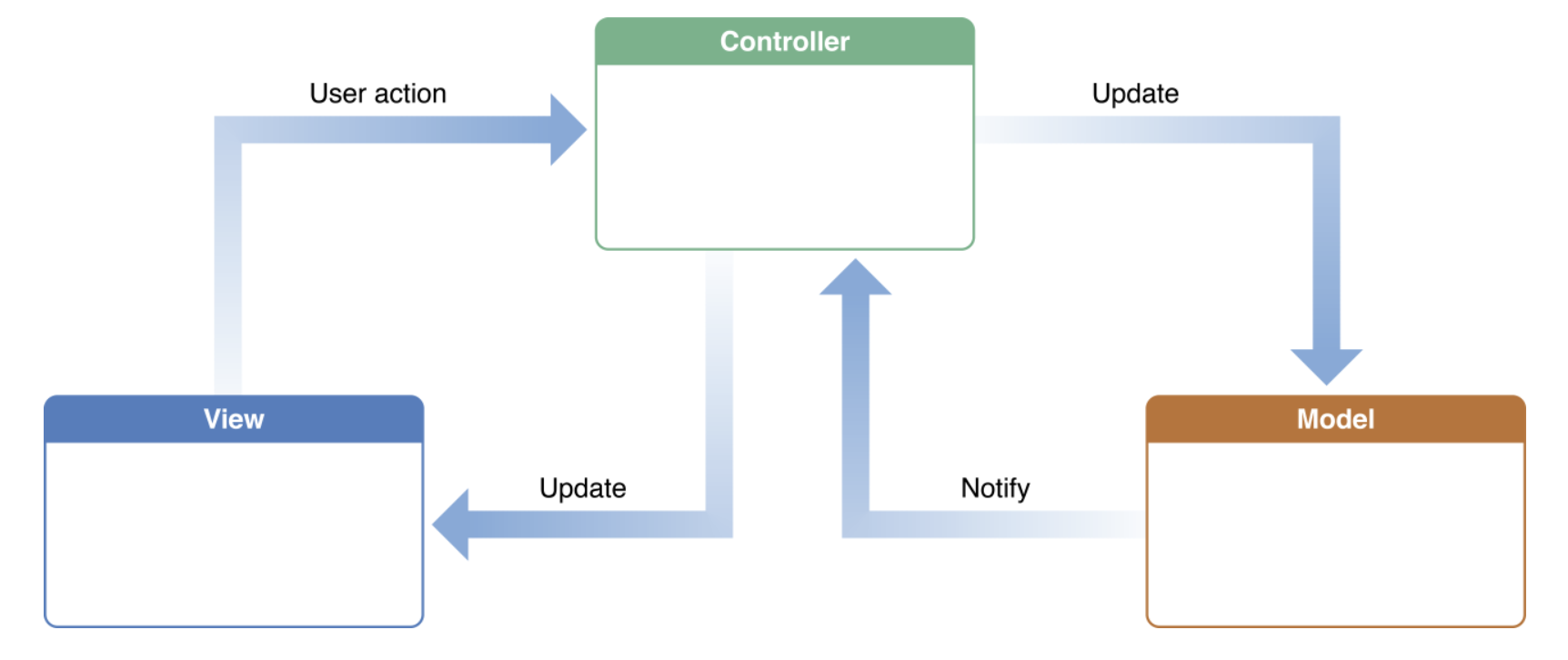 Controller

User action

Update

View

Update

Notify

Model